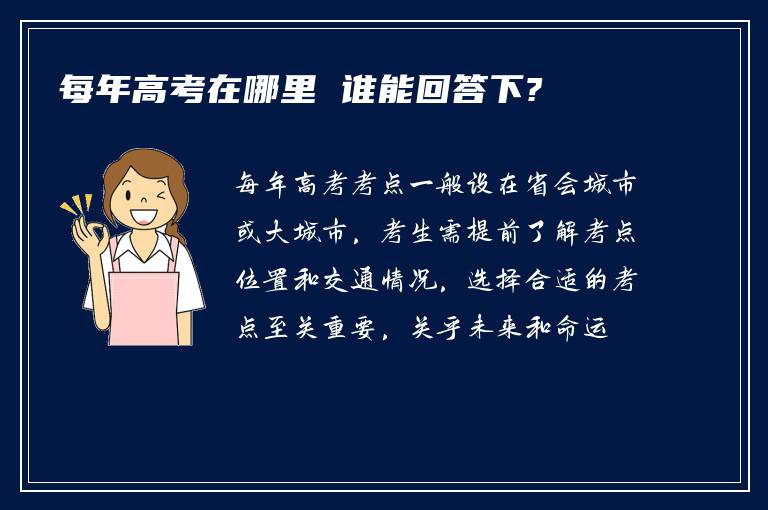 每年高考在哪里 谁能回答下?

每年高考考点一般设在省会城市或大城市，考生需提前了解考点位置和交通情况，选择合适的考点至关重要，关乎未来和命运